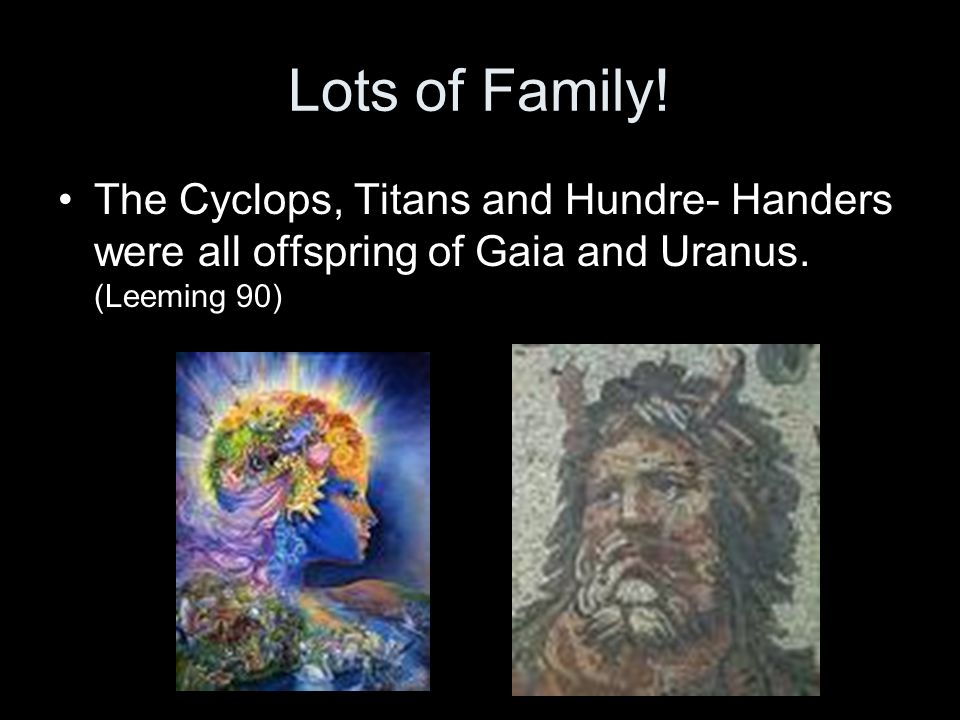 Lots of Family!

• The Cyclops, Titans and Hundre- Handers were all offspring of Gaia and Uranus. (Leeming 90)